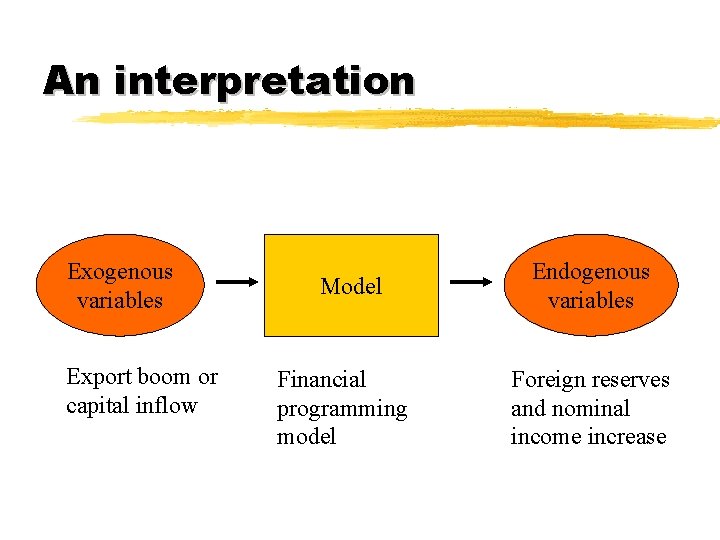 An interpretation

Exogenous variables

Model

Endogenous variables

Export boom or capital inflow

Financial programming model

Foreign reserves and nominal income increase